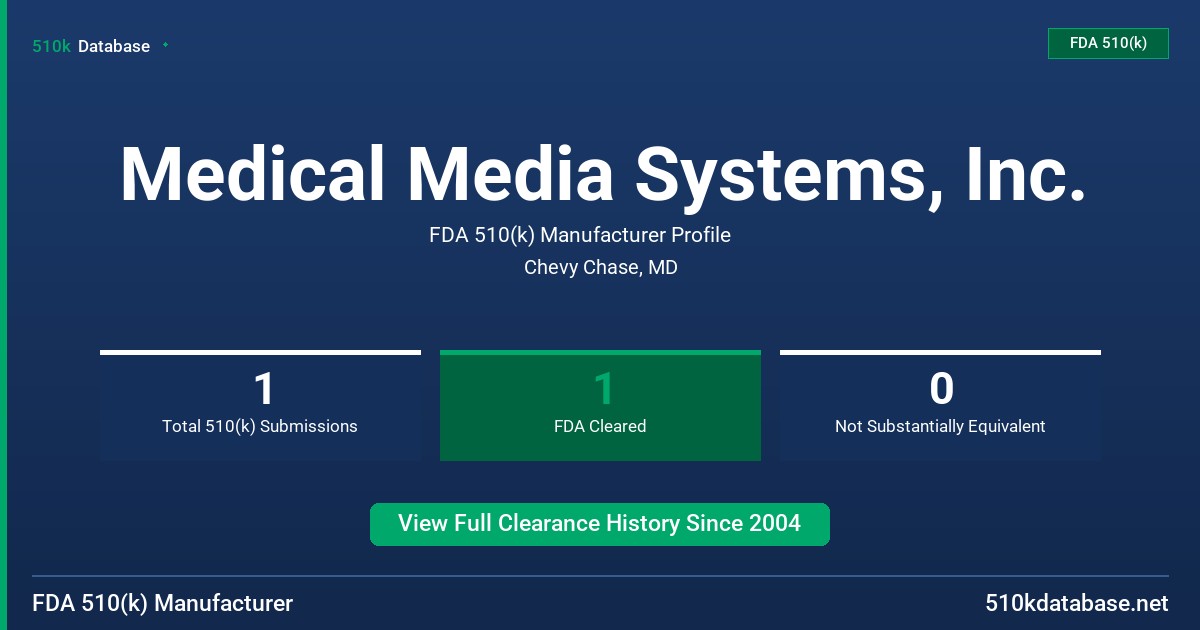 510k Database

FDA 510(k)

Medical Media Systems, Inc.

FDA 510(k) Manufacturer Profile

Chevy Chase, MD

1
Total 510(k) Submissions

1
FDA Cleared

0
Not Substantially Equivalent

View Full Clearance History Since 2004

FDA 510(k) Manufacturer

510kdatabase.net